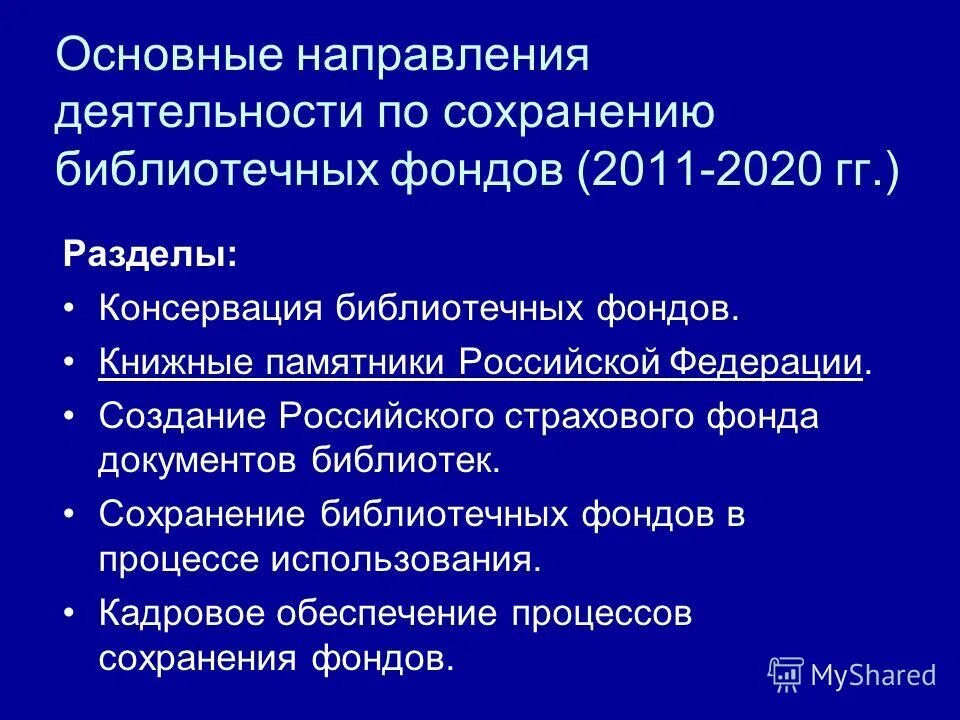 Основные направления деятельности по сохранению библиотечных фондов (2011-2020 гг.)

Разделы:

• Консервация библиотечных фондов.

• Книжные памятники Российской Федерации.

• Создание Российского страхового фонда документов библиотек.

• Сохранение библиотечных фондов в процессе использования.

• Кадровое обеспечение процессов сохранения фондов.

MyShared